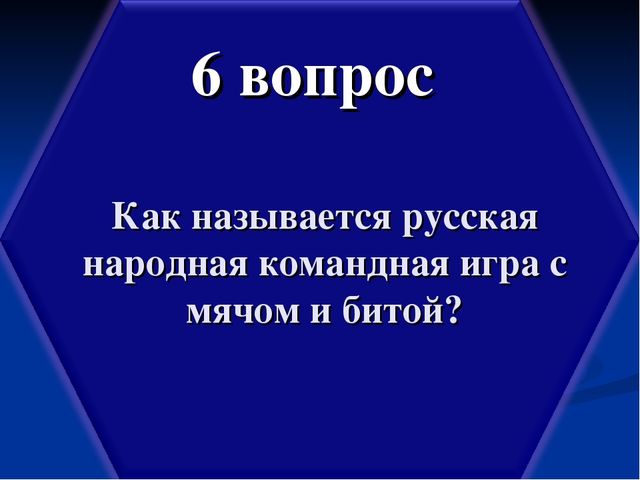 6 вопрос

Как называется русская народная командная игра с мячом и битой?